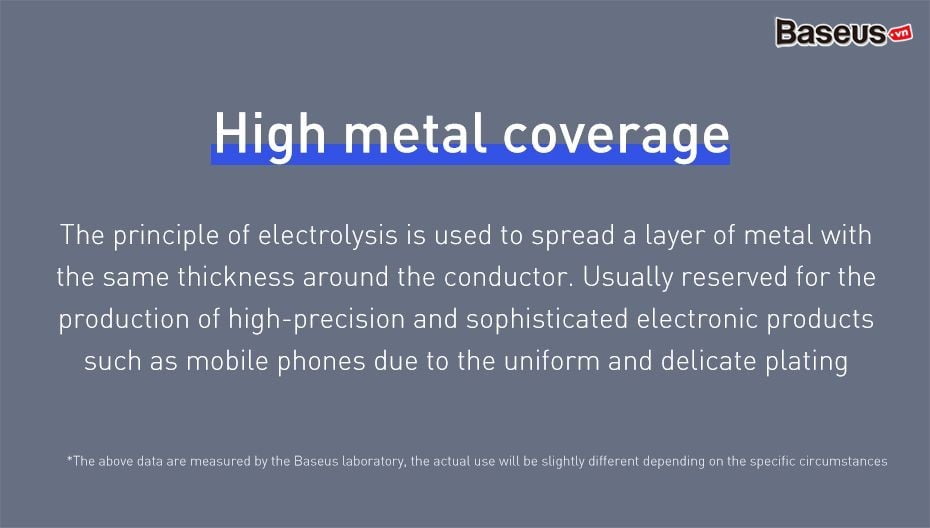 Baseus.vn

High metal coverage

The principle of electrolysis is used to spread a layer of metal with the same thickness around the conductor. Usually reserved for the production of high-precision and sophisticated electronic products such as mobile phones due to the uniform and delicate plating

*The above data are measured by the Baseus laboratory, the actual use will be slightly different depending on the specific circumstances